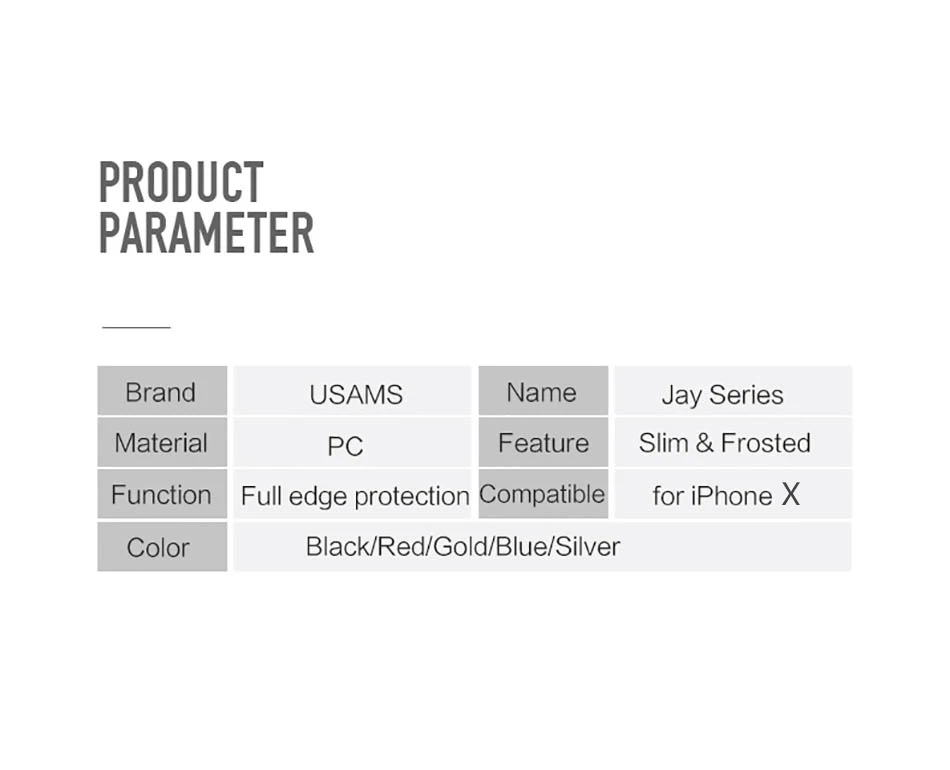 PRODUCT
PARAMETER

| Brand | USAMS | Name | Jay Series |
|---|---|---|---|
| Material | PC | Feature | Slim & Frosted |
| Function | Full edge protection | Compatible | for iPhone X |
| Color | Black/Red/Gold/Blue/Silver | | |